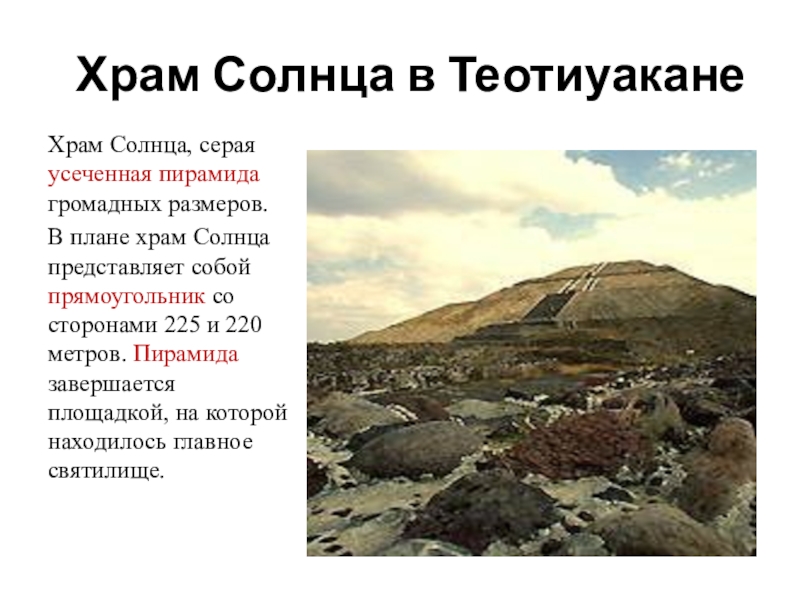 Храм Солнца в Теотиуакане

Храм Солнца, серая усеченная пирамида громадных размеров.

В плане храм Солнца представляет собой прямоугольник со сторонами 225 и 220 метров. Пирамида завершается площадкой, на которой находилось главное святилище.